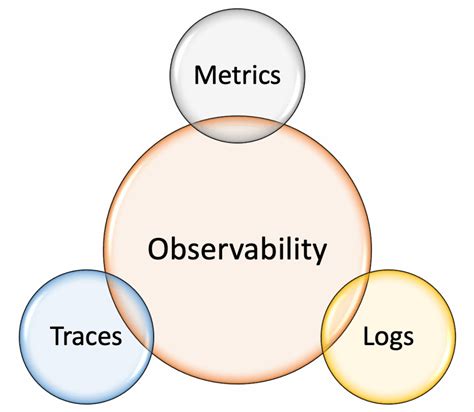 Metrics

Observability

Traces

Logs